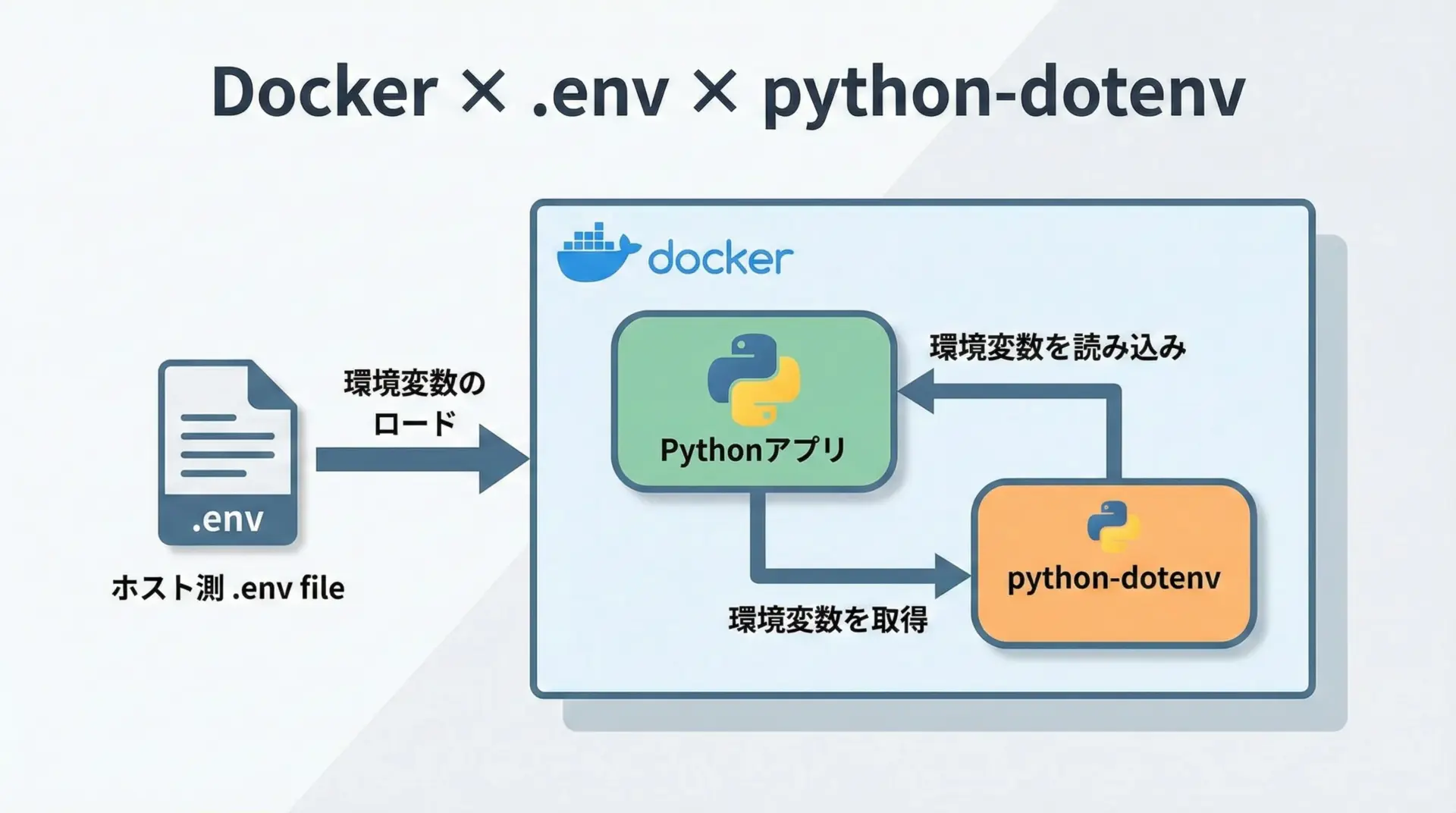 Docker × .env × python-dotenv

.env

ホスト測 .env file

環境変数のロード

docker

Pythonアプリ

環境変数を読み込み

python-dotenv

環境変数を取得